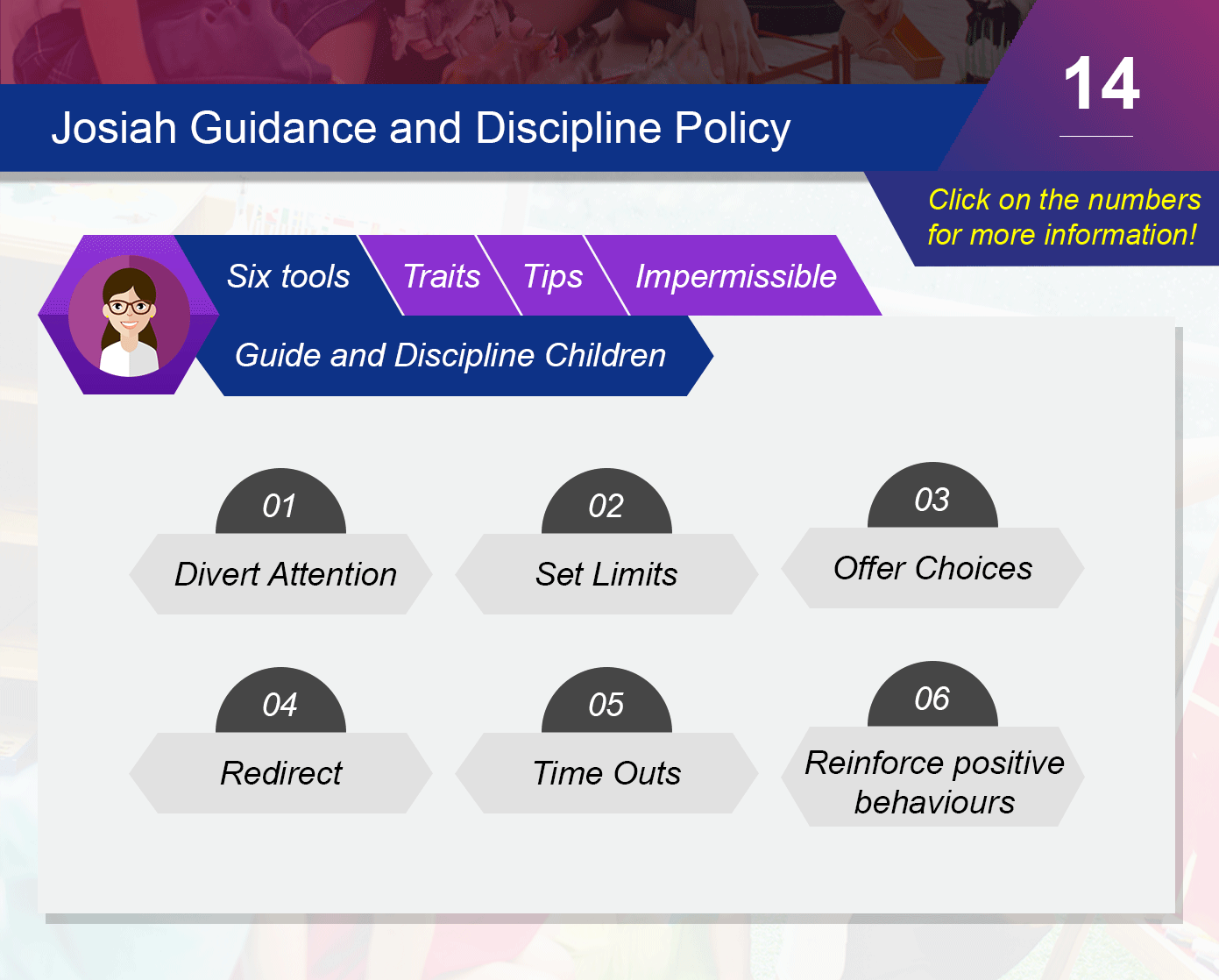 Josiah Guidance and Discipline Policy

14

Click on the numbers for more information!

Six tools

Traits

Tips

Impermissible

Guide and Discipline Children

01
Divert Attention

02
Set Limits

03
Offer Choices

04
Redirect

05
Time Outs

06
Reinforce positive behaviours